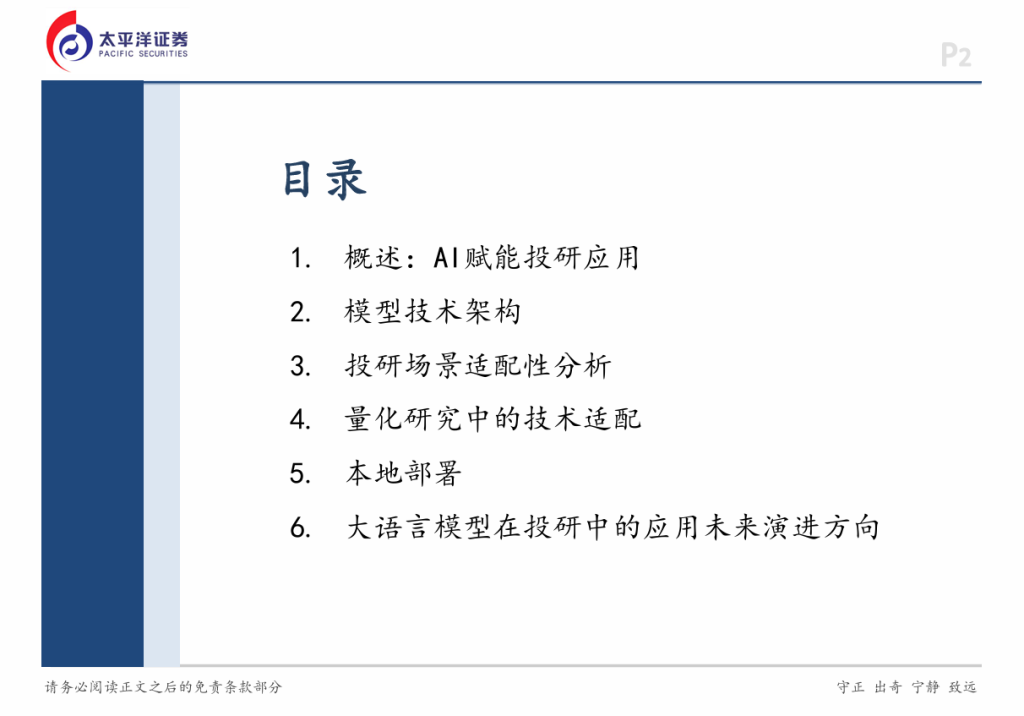 太平洋证券
PACIFIC SECURITIES

P2

目录

1. 概述：AI赋能投研应用
2. 模型技术架构
3. 投研场景适配性分析
4. 量化研究中的技术适配
5. 本地部署
6. 大语言模型在投研中的应用未来演进方向

请务必阅读正文之后的免责条款部分

守正 出奇 宁静 致远